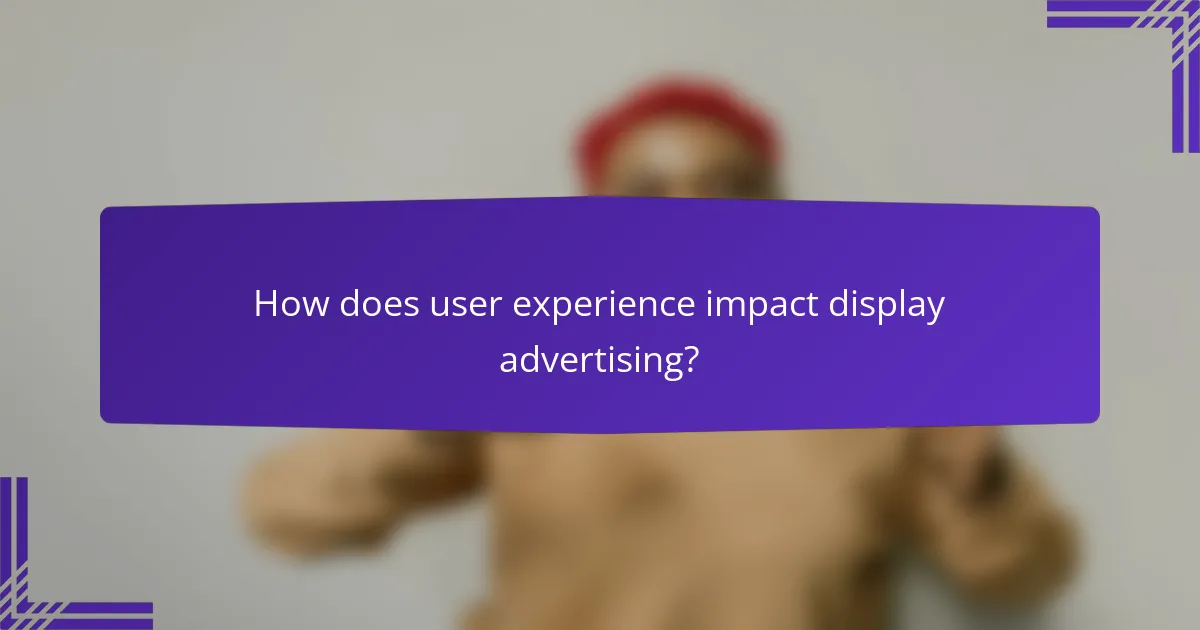 How does user experience impact display advertising?